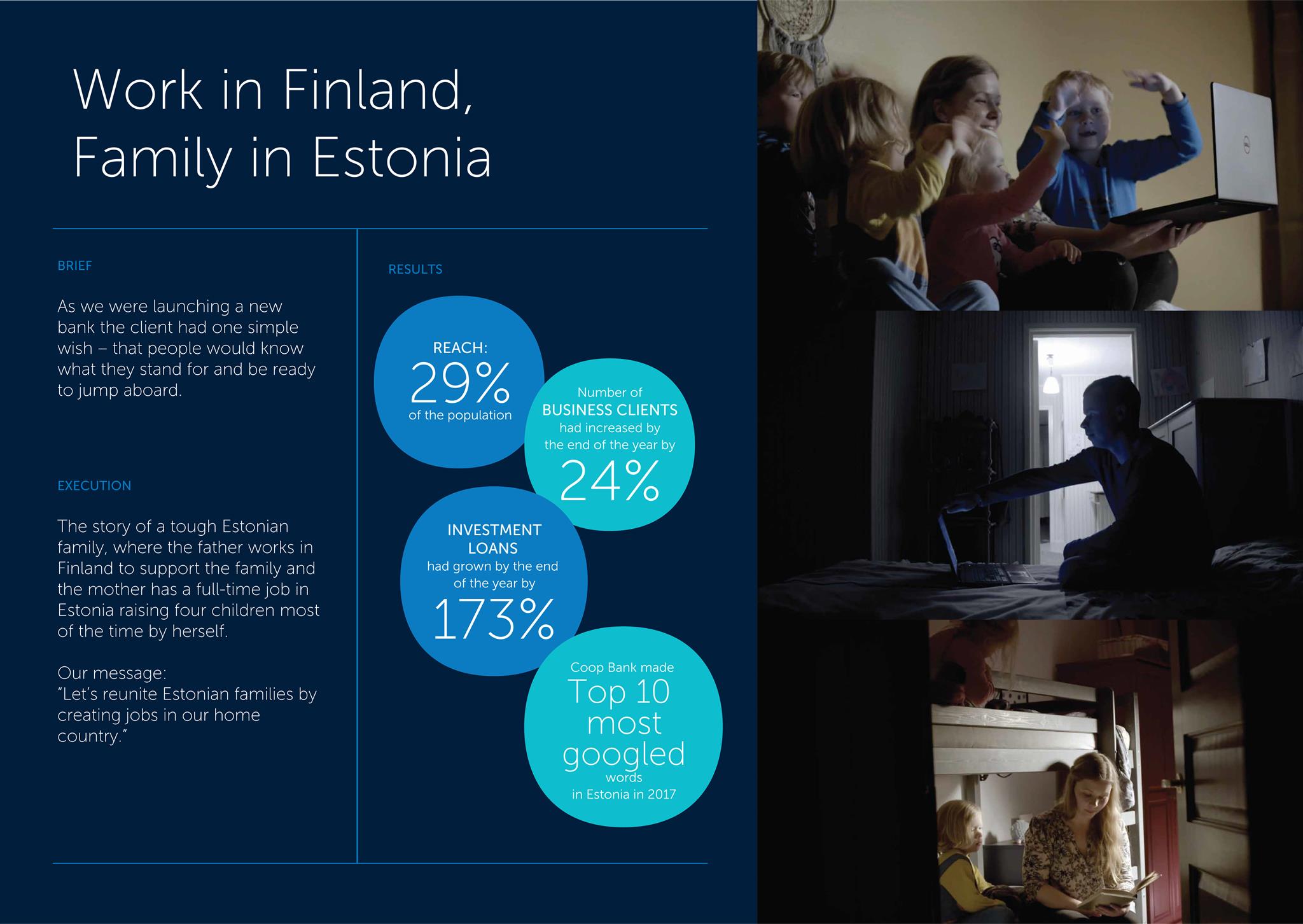 Work in Finland, Family in Estonia

BRIEF

As we were launching a new bank the client had one simple wish – that people would know what they stand for and be ready to jump aboard.

EXECUTION

The story of a tough Estonian family, where the father works in Finland to support the family and the mother has a full-time job in Estonia raising four children most of the time by herself.

Our message:
"Let's reunite Estonian families by creating jobs in our home country."

RESULTS

REACH:
29%
of the population

Number of
BUSINESS CLIENTS
had increased by the end of the year by
24%

INVESTMENT LOANS
had grown by the end of the year by
173%

Coop Bank made
Top 10 most googled
words
in Estonia in 2017